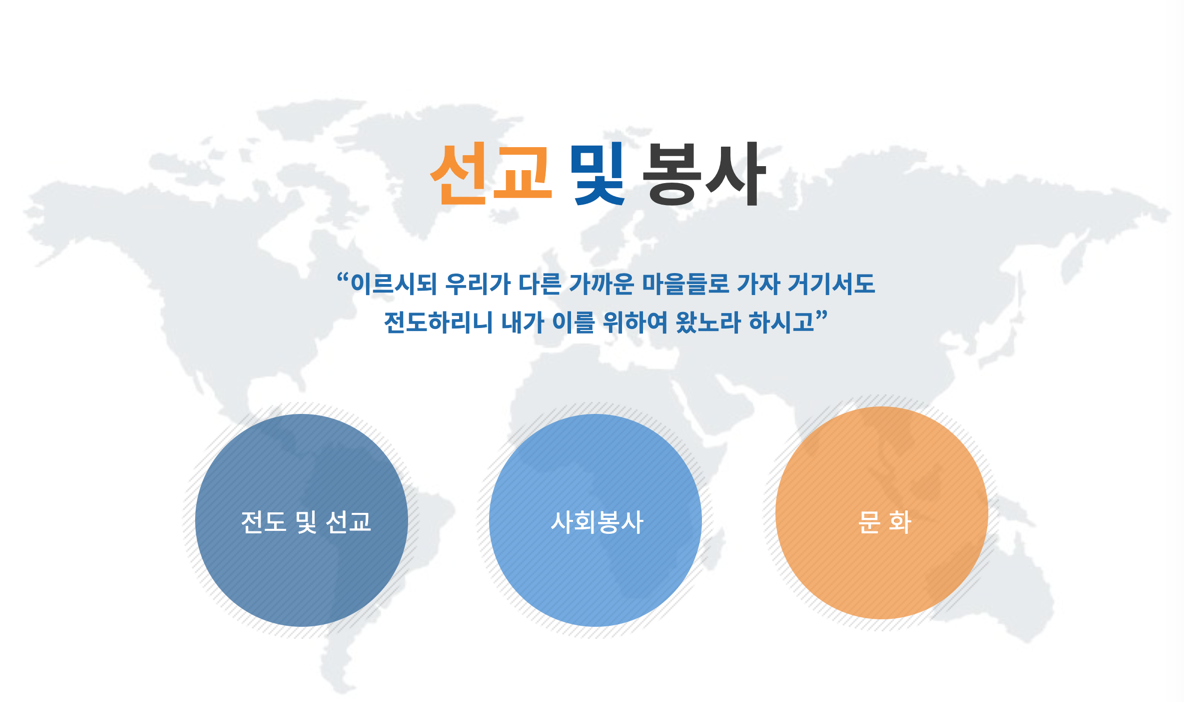 선교 및 봉사

“이르시되 우리가 다른 가까운 마을들로 가자 거기서도 전도하리니 내가 이를 위하여 왔노라 하시고”

전도 및 선교

사회봉사

문 화